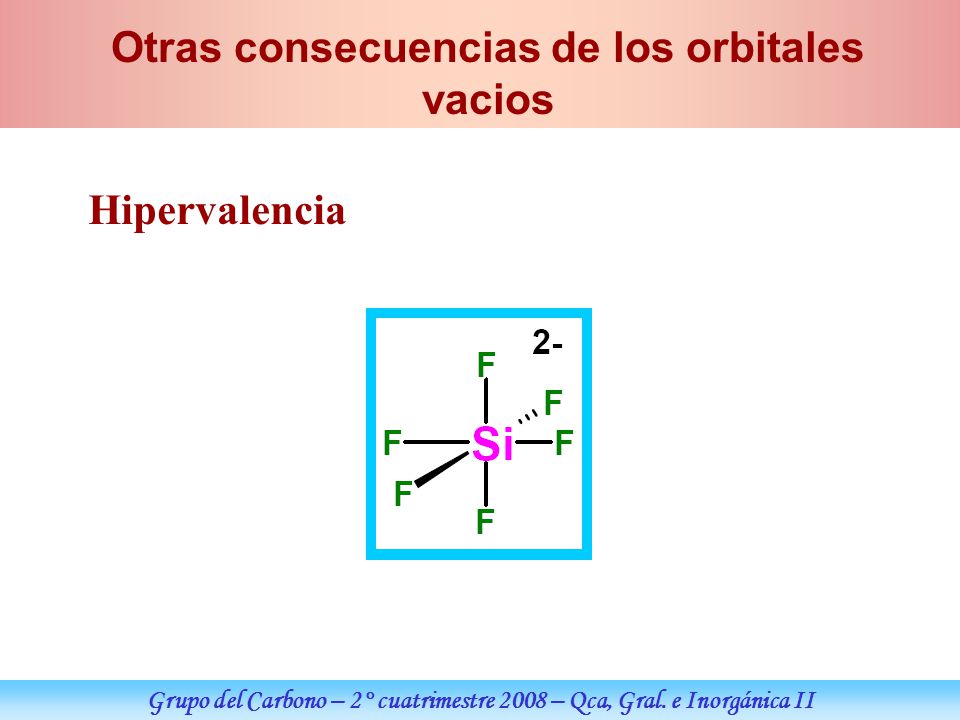 Otras consecuencias de los orbitales vacios

Hipervalencia

2-
F
F
F Si F
F
F

Grupo del Carbono – 2° cuatrimestre 2008 – Qca, Gral. e Inorgánica II